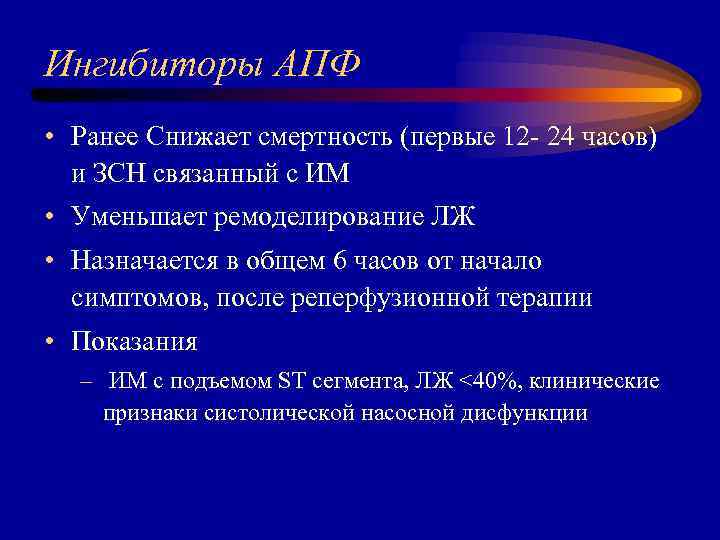 Ингибиторы АПФ

• Ранее Снижает смертность (первые 12- 24 часов) и ЗСН связанный с ИМ

• Уменьшает ремоделирование ЛЖ

• Назначается в общем 6 часов от начало симптомов, после реперфузионной терапии

• Показания

– ИМ с подъемом ST сегмента, ЛЖ <40%, клинические признаки систолической насосной дисфункции